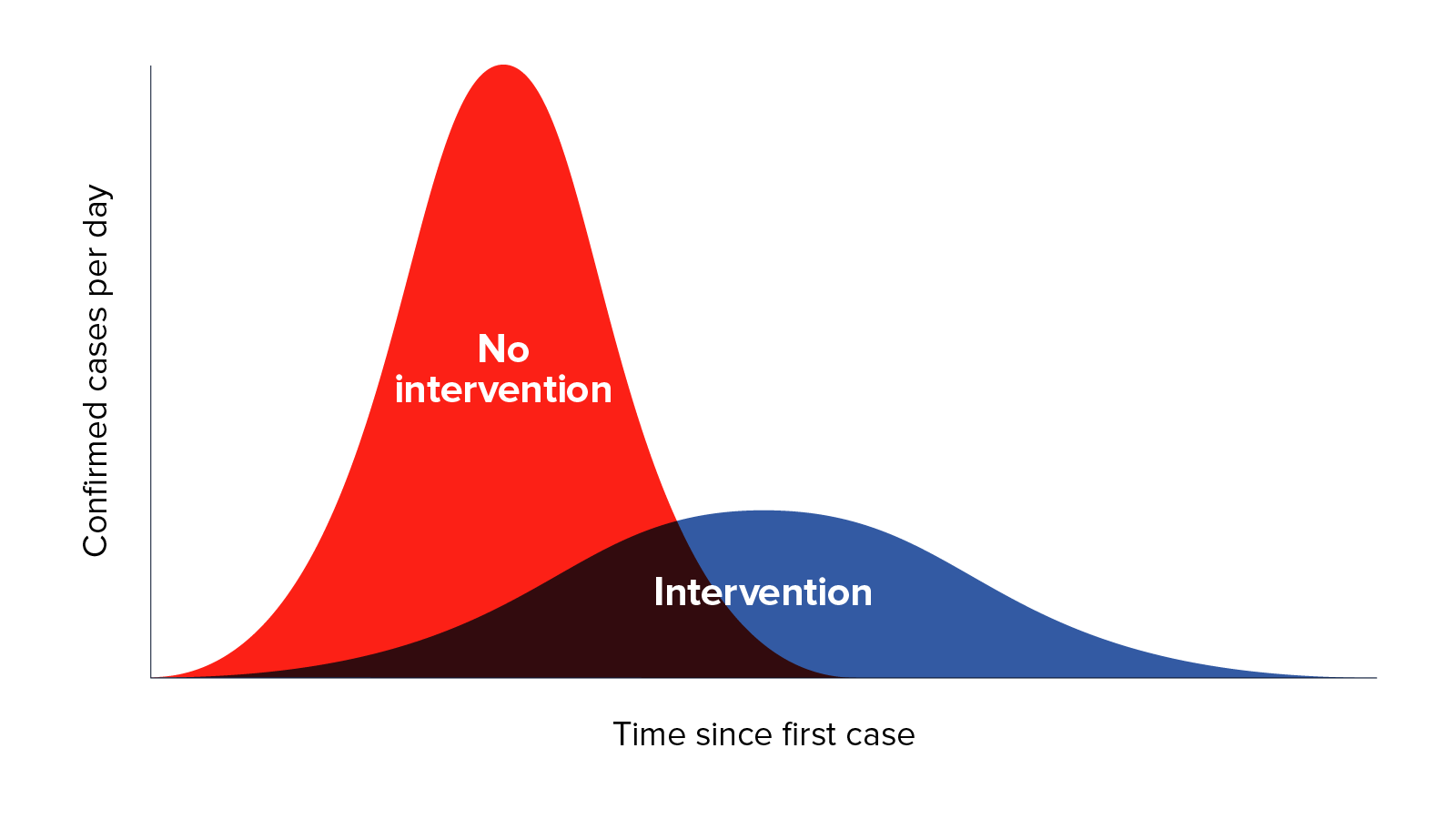 Confirmed cases per day

No intervention

Intervention

Time since first case